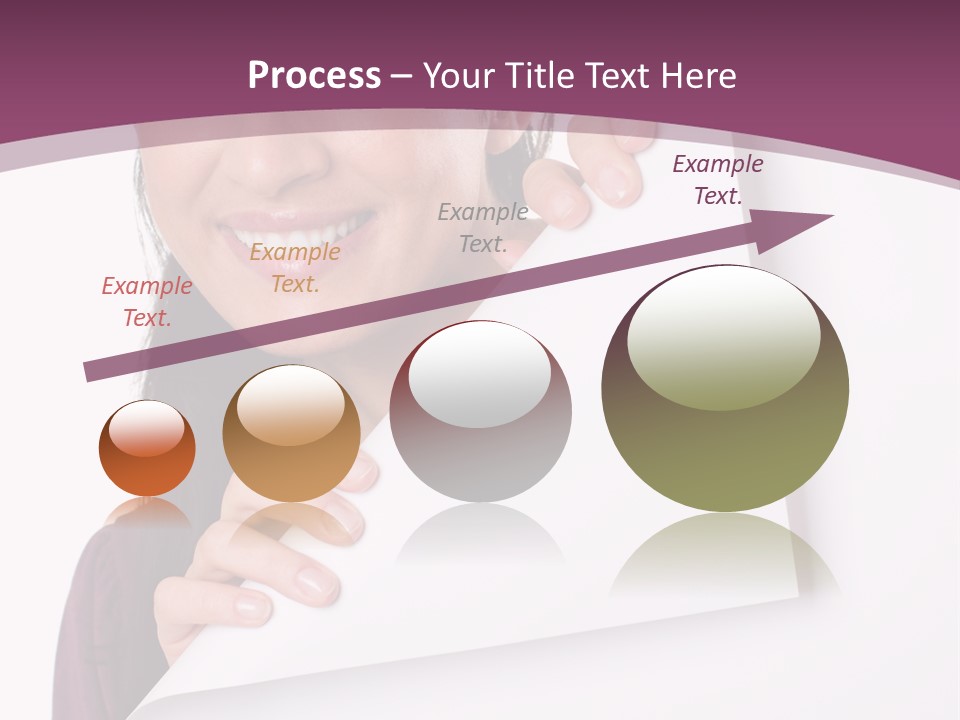 Process – Your Title Text Here

Example Text.

Example Text.

Example Text.

Example Text.